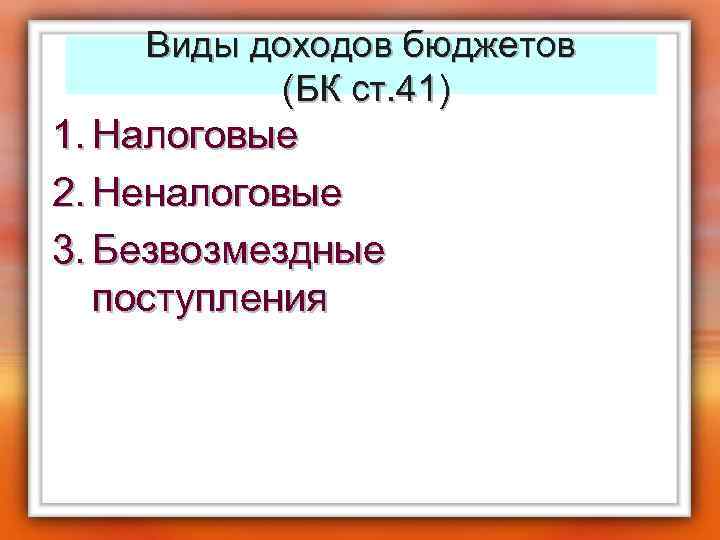 Виды доходов бюджетов
(БК ст.41)

1. Налоговые
2. Неналоговые
3. Безвозмездные поступления